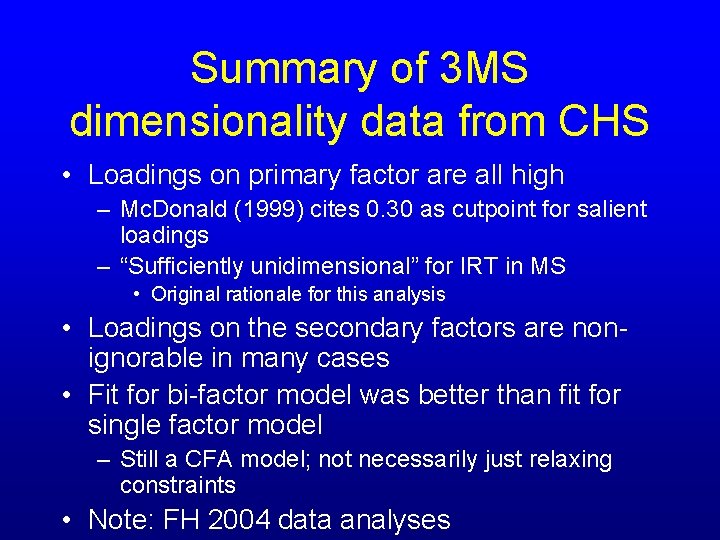 Summary of 3MS dimensionality data from CHS

• Loadings on primary factor are all high
– McDonald (1999) cites 0.30 as cutpoint for salient loadings
– “Sufficiently unidimensional” for IRT in MS
• Original rationale for this analysis
• Loadings on the secondary factors are non-ignorable in many cases
• Fit for bi-factor model was better than fit for single factor model
– Still a CFA model; not necessarily just relaxing constraints
• Note: FH 2004 data analyses